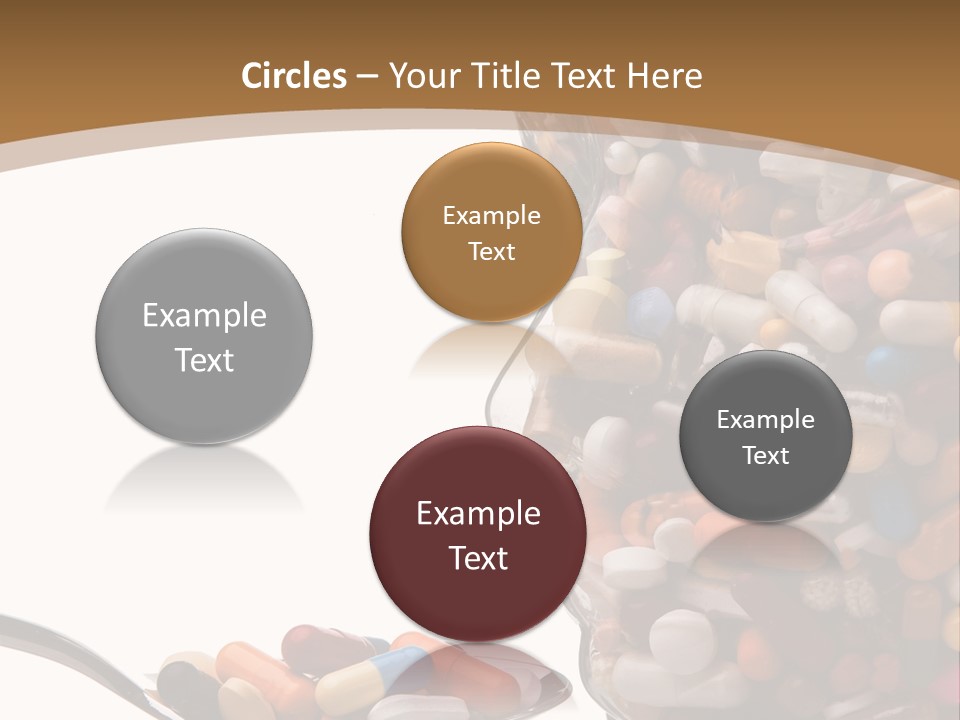 Circles – Your Title Text Here

Example Text

Example Text

Example Text

Example Text